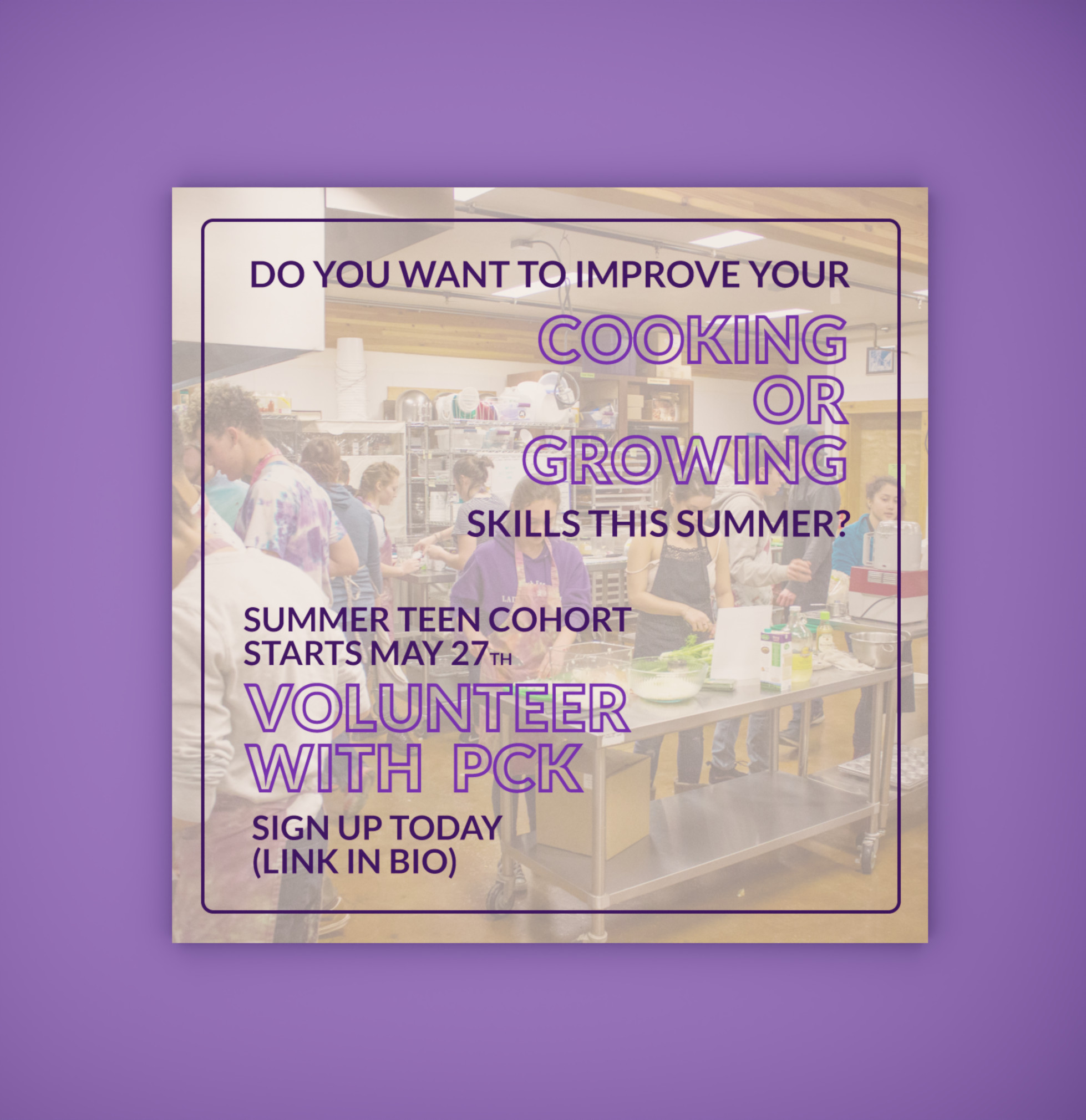 DO YOU WANT TO IMPROVE YOUR

COOKING
OR
GROWING

SKILLS THIS SUMMER?

SUMMER TEEN COHORT
STARTS MAY 27TH

VOLUNTEER
WITH PCK

SIGN UP TODAY
(LINK IN BIO)